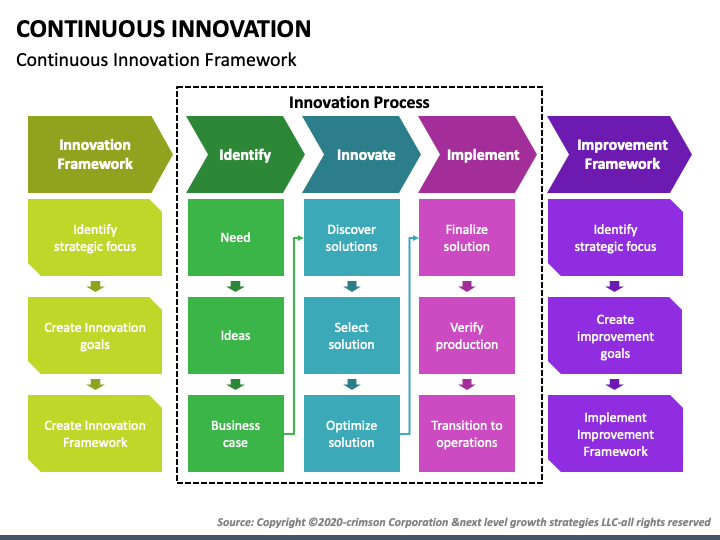 CONTINUOUS INNOVATION

Continuous Innovation Framework

Innovation Process

Innovation Framework

Identify strategic focus

Create Innovation goals

Create Innovation Framework

Identify

Need

Ideas

Business case

Innovate

Discover solutions

Select solution

Optimize solution

Implement

Finalize solution

Verify production

Transition to operations

Improvement Framework

Identify strategic focus

Create improvement goals

Implement Improvement Framework

Source: Copyright ©2020-crimson Corporation &next level growth strategies LLC-all rights reserved